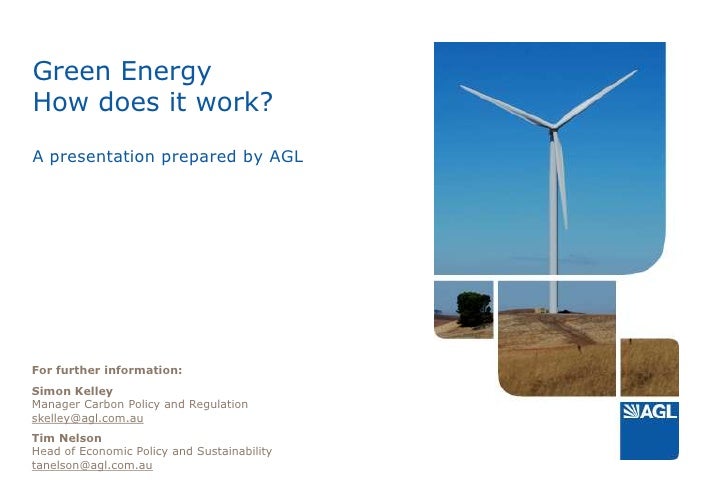 Green Energy
How does it work?

A presentation prepared by AGL

For further information:

Simon Kelley
Manager Carbon Policy and Regulation
skelley@agl.com.au

Tim Nelson
Head of Economic Policy and Sustainability
tanelson@agl.com.au

AGL